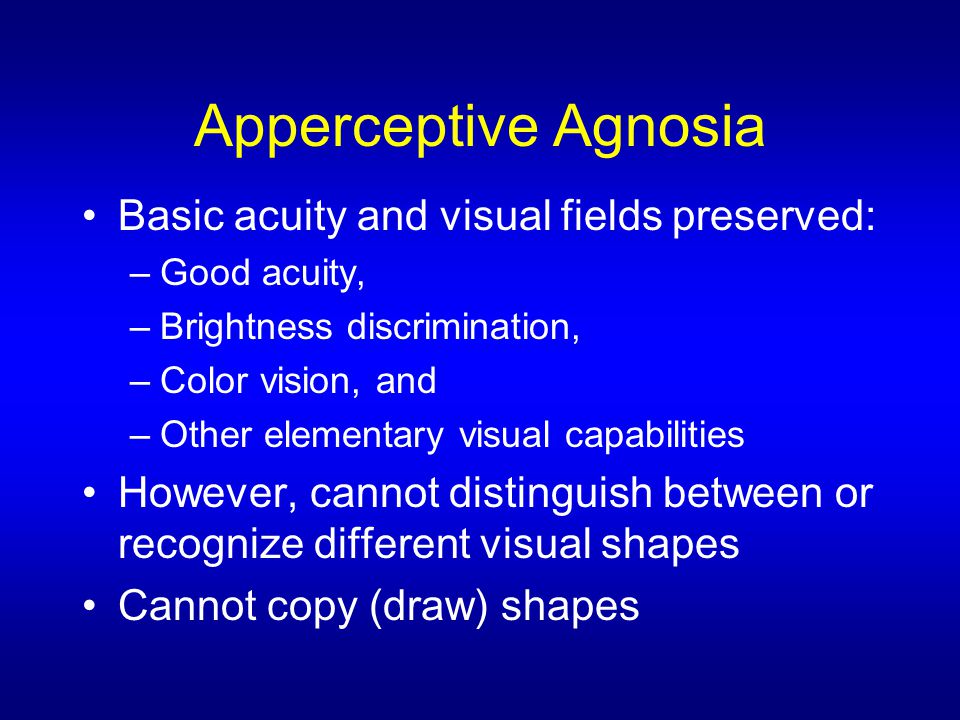 Apperceptive Agnosia

• Basic acuity and visual fields preserved:
– Good acuity,
– Brightness discrimination,
– Color vision, and
– Other elementary visual capabilities
• However, cannot distinguish between or recognize different visual shapes
• Cannot copy (draw) shapes